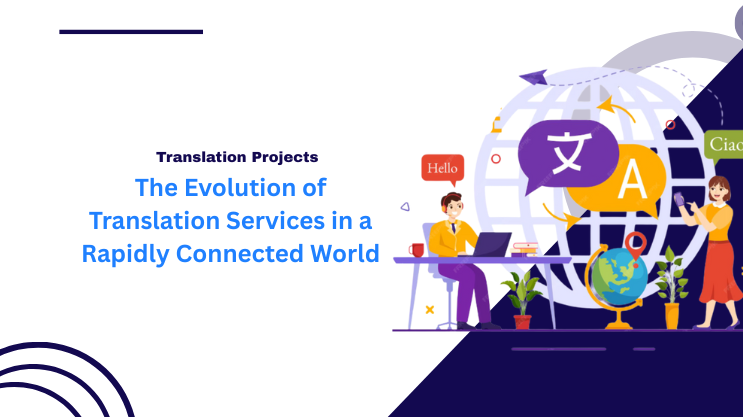 Translation Projects

The Evolution of Translation Services in a Rapidly Connected World

Hello

文

A

Ciao